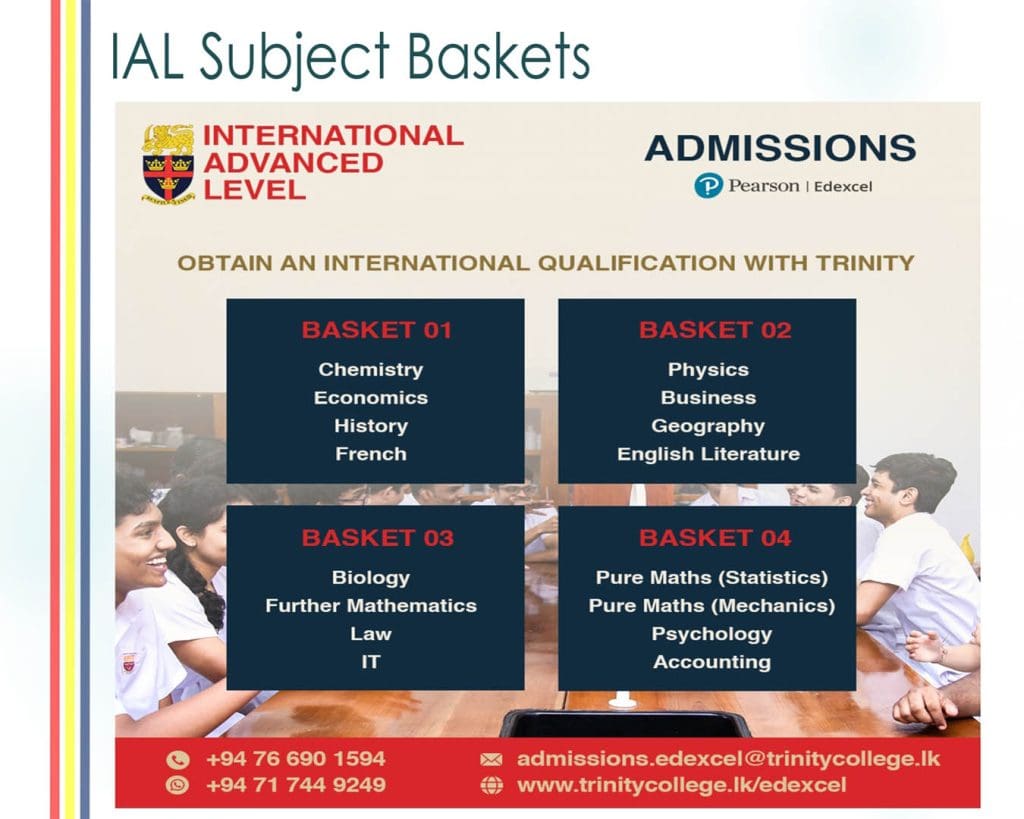 IAL Subject Baskets

INTERNATIONAL ADVANCED LEVEL

ADMISSIONS

Pearson | Edexcel

OBTAIN AN INTERNATIONAL QUALIFICATION WITH TRINITY

BASKET 01
Chemistry
Economics
History
French

BASKET 02
Physics
Business
Geography
English Literature

BASKET 03
Biology
Further Mathematics
Law
IT

BASKET 04
Pure Maths (Statistics)
Pure Maths (Mechanics)
Psychology
Accounting

+94 76 690 1594
+94 71 744 9249
admissions.edexcel@trinitycollege.lk
www.trinitycollege.lk/edexcel